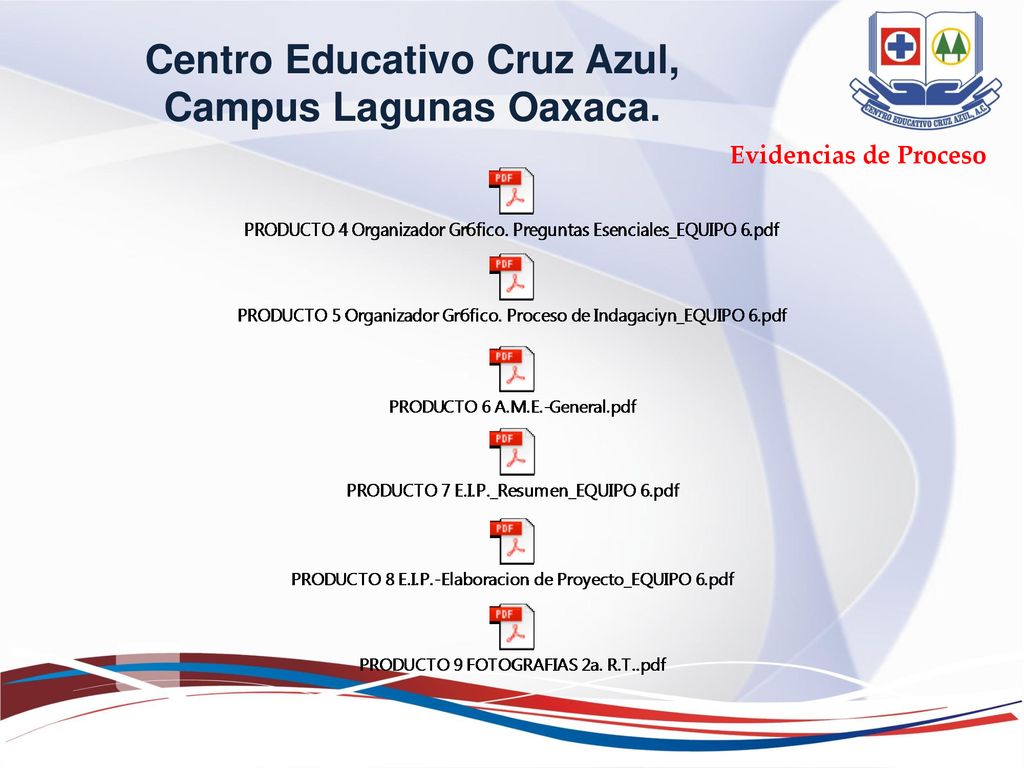 Centro Educativo Cruz Azul, Campus Lagunas Oaxaca.

CENTRO EDUCATIVO CRUZ AZUL, A.C.

Evidencias de Proceso

PDF

PRODUCTO 4 Organizador Gr6fico. Preguntas Esenciales_EQUIPO 6.pdf

PDF

PRODUCTO 5 Organizador Gr6fico. Proceso de Indagaciyn_EQUIPO 6.pdf

PDF

PRODUCTO 6 A.M.E.-General.pdf

PDF

PRODUCTO 7 E.I.P._Resumen_EQUIPO 6.pdf

PDF

PRODUCTO 8 E.I.P.-Elaboracion de Proyecto_EQUIPO 6.pdf

PDF

PRODUCTO 9 FOTOGRAFIAS 2a. R.T..pdf